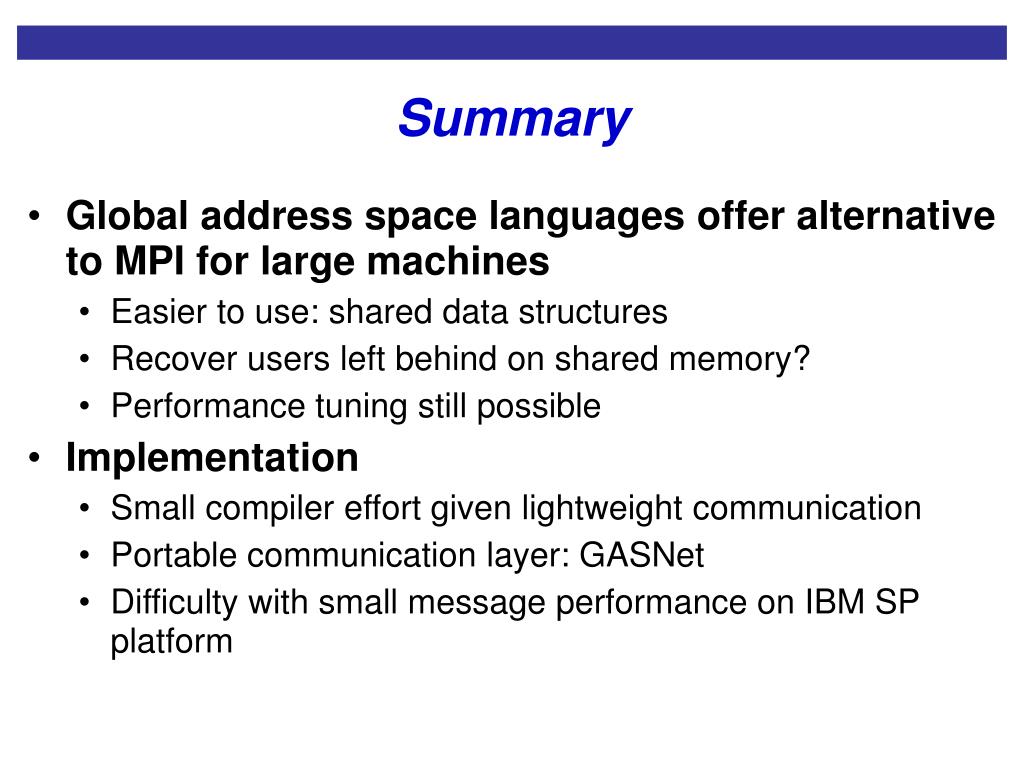 Summary

• Global address space languages offer alternative to MPI for large machines
  • Easier to use: shared data structures
  • Recover users left behind on shared memory?
  • Performance tuning still possible
• Implementation
  • Small compiler effort given lightweight communication
  • Portable communication layer: GASNet
  • Difficulty with small message performance on IBM SP platform